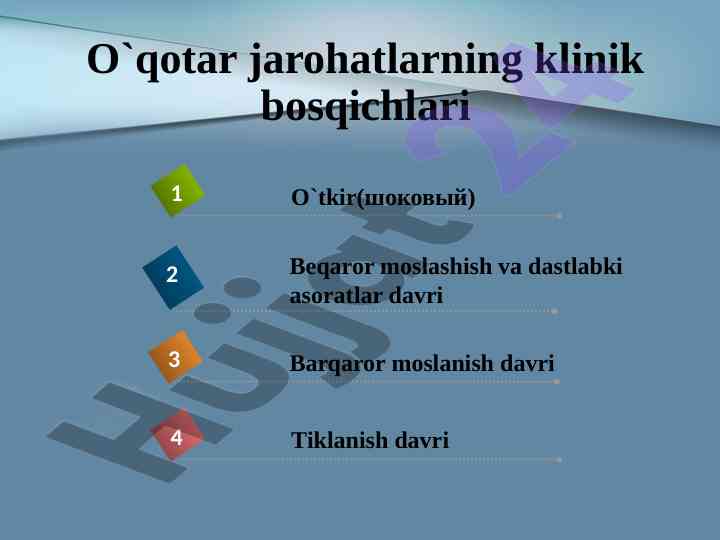 O`qotar jarohatlarning klinik bosqichlari

1 O`tkir(шоковый)

2 Beqaror moslashish va dastlabki asoratlar davri

3 Barqaror moslanish davri

4 Tiklanish davri

Hujjat 24